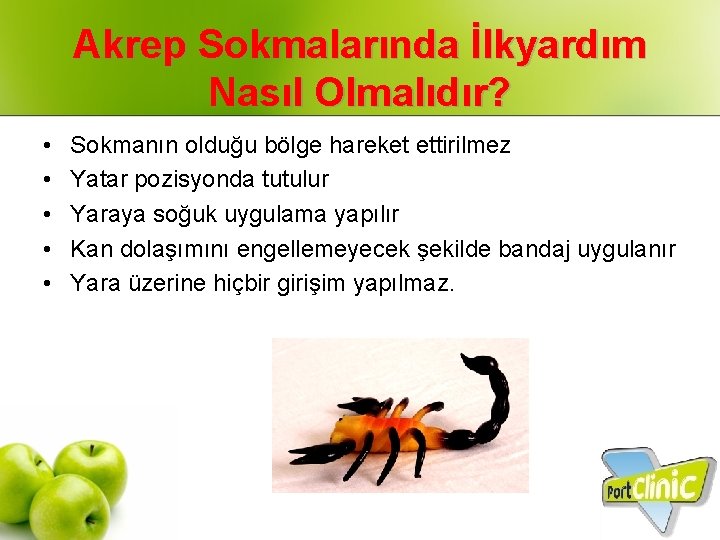 Akrep Sokmalarında İlkyardım Nasıl Olmalıdır?

• Sokmanın olduğu bölge hareket ettirilmez
• Yatar pozisyonda tutulur
• Yaraya soğuk uygulama yapılır
• Kan dolaşımını engellemeyecek şekilde bandaj uygulanır
• Yara üzerine hiçbir girişim yapılmaz.

Port clinic